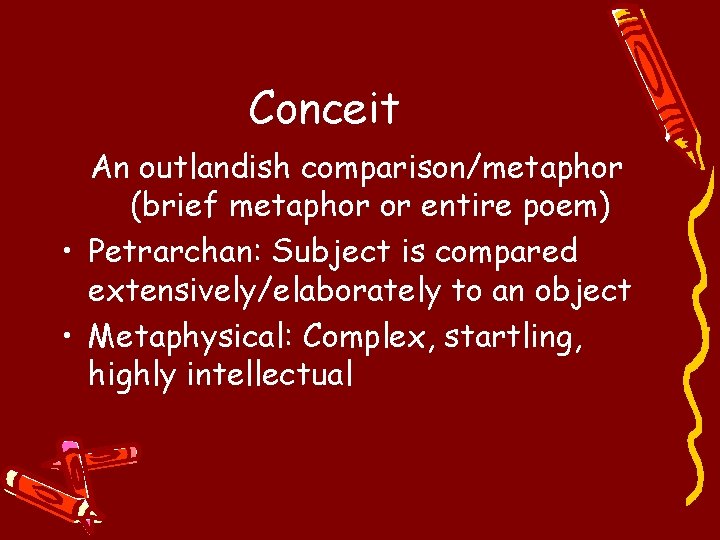 Conceit

An outlandish comparison/metaphor (brief metaphor or entire poem)

• Petrarchan: Subject is compared extensively/elaborately to an object
• Metaphysical: Complex, startling, highly intellectual